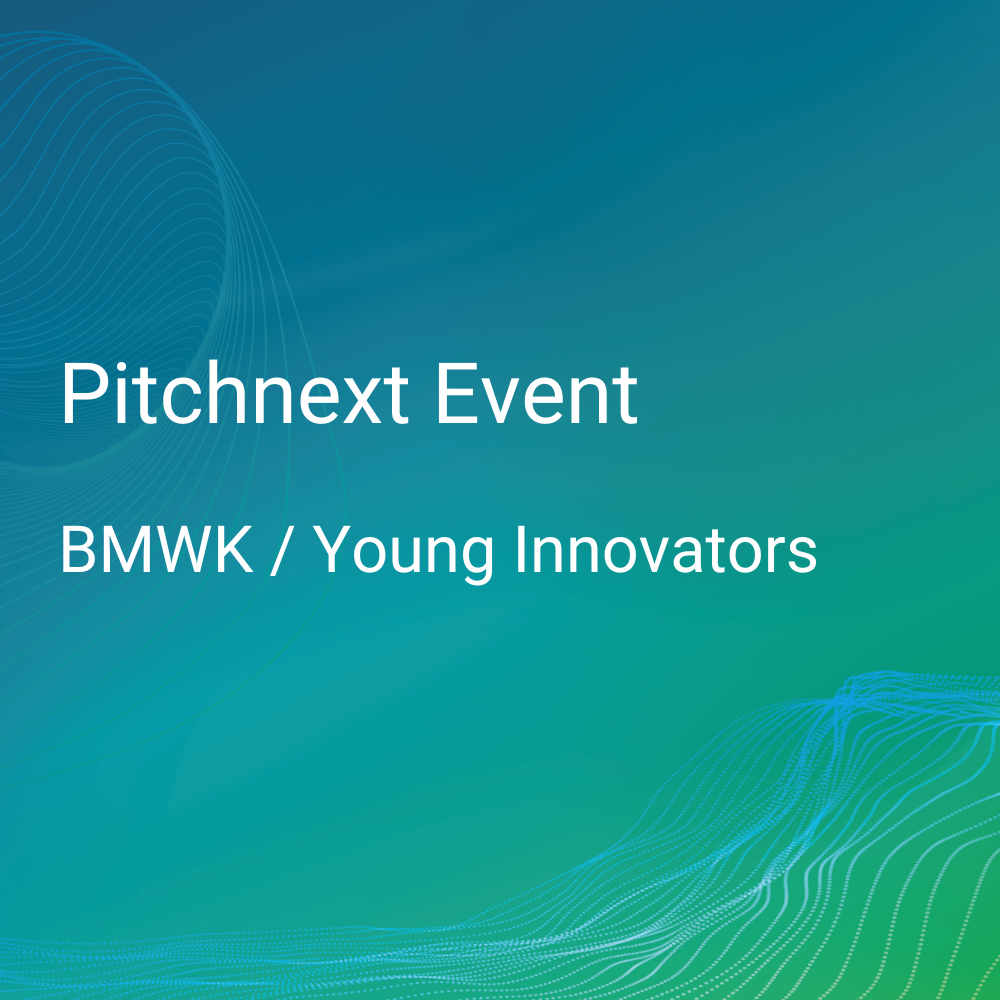 Pitchnext Event

BMWK / Young Innovators